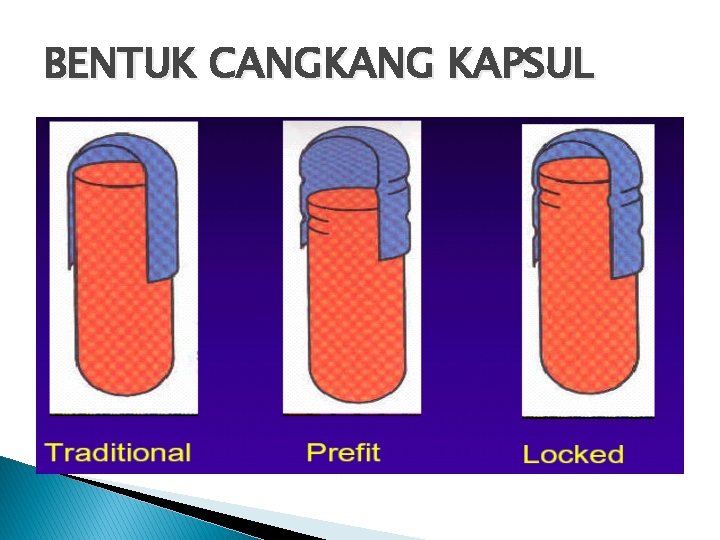 BENTUK CANGKANG KAPSUL

Traditional

Prefit

Locked